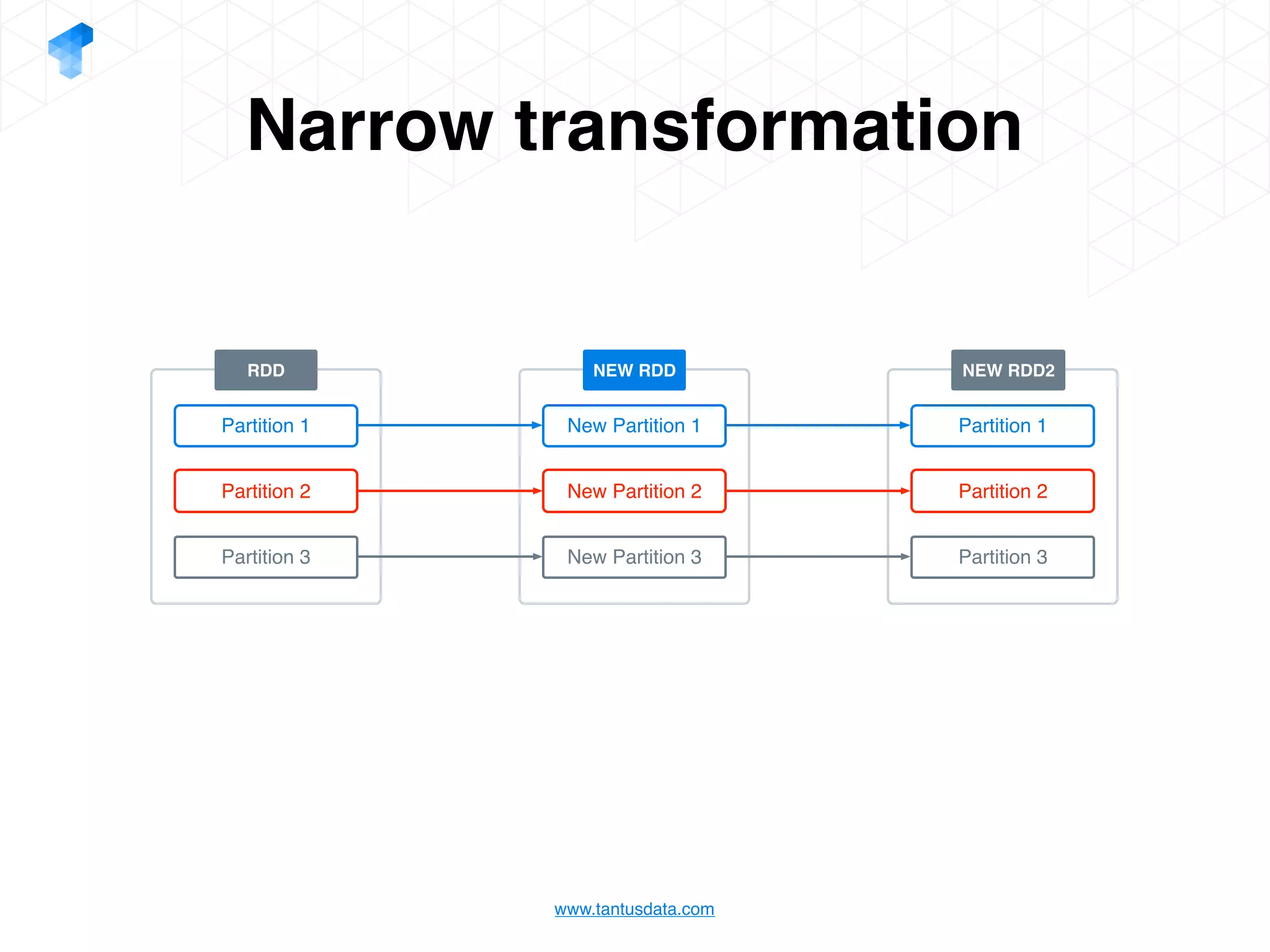 Narrow transformation

RDD

Partition 1

Partition 2

Partition 3

NEW RDD

New Partition 1

New Partition 2

New Partition 3

NEW RDD2

Partition 1

Partition 2

Partition 3

www.tantusdata.com